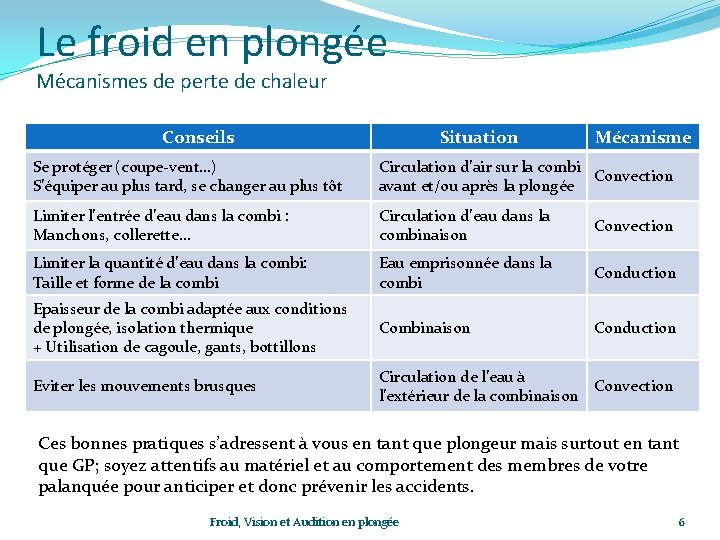 Le froid en plongée
Mécanismes de perte de chaleur

| Conseils | Situation | Mécanisme |
|---|---|---|
| Se protéger (coupe-vent…) S'équiper au plus tard, se changer au plus tôt | Circulation d'air sur la combi avant et/ou après la plongée | Convection |
| Limiter l'entrée d'eau dans la combi : Manchons, collerette… | Circulation d'eau dans la combinaison | Convection |
| Limiter la quantité d'eau dans la combi: Taille et forme de la combi | Eau emprisonnée dans la combi | Conduction |
| Epaisseur de la combi adaptée aux conditions de plongée, isolation thermique + Utilisation de cagoule, gants, bottillons | Combinaison | Conduction |
| Eviter les mouvements brusques | Circulation de l'eau à l'extérieur de la combinaison | Convection |

Ces bonnes pratiques s'adressent à vous en tant que plongeur mais surtout en tant que GP; soyez attentifs au matériel et au comportement des membres de votre palanquée pour anticiper et donc prévenir les accidents.

Froid, Vision et Audition en plongée 6